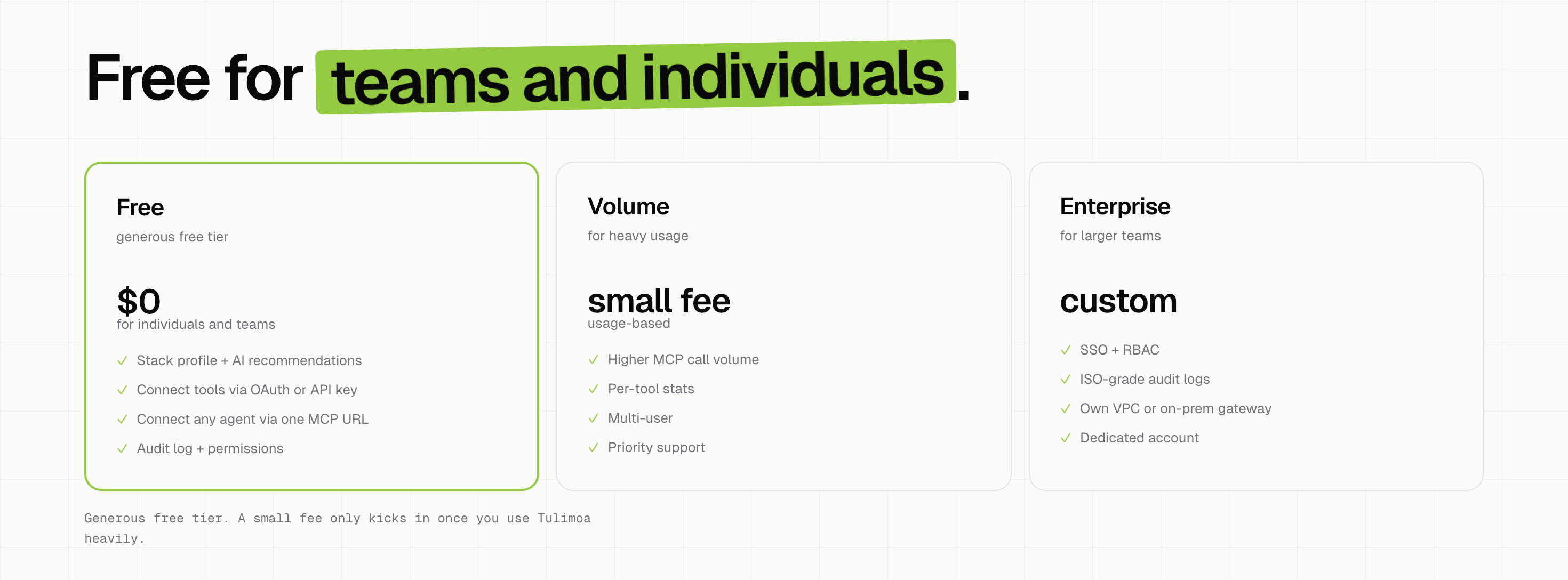 Free for teams and individuals.

Free
generous free tier

$0
for individuals and teams

✓ Stack profile + AI recommendations
✓ Connect tools via OAuth or API key
✓ Connect any agent via one MCP URL
✓ Audit log + permissions

Volume
for heavy usage

small fee
usage-based

✓ Higher MCP call volume
✓ Per-tool stats
✓ Multi-user
✓ Priority support

Enterprise
for larger teams

custom

✓ SSO + RBAC
✓ ISO-grade audit logs
✓ Own VPC or on-prem gateway
✓ Dedicated account

Generous free tier. A small fee only kicks in once you use Tulimoa heavily.